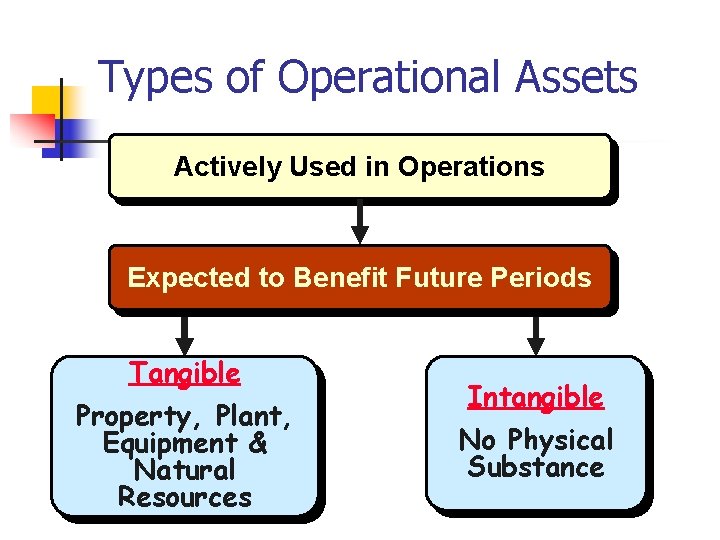 Types of Operational Assets

Actively Used in Operations

Expected to Benefit Future Periods

Tangible

Property, Plant, Equipment & Natural Resources

Intangible

No Physical Substance